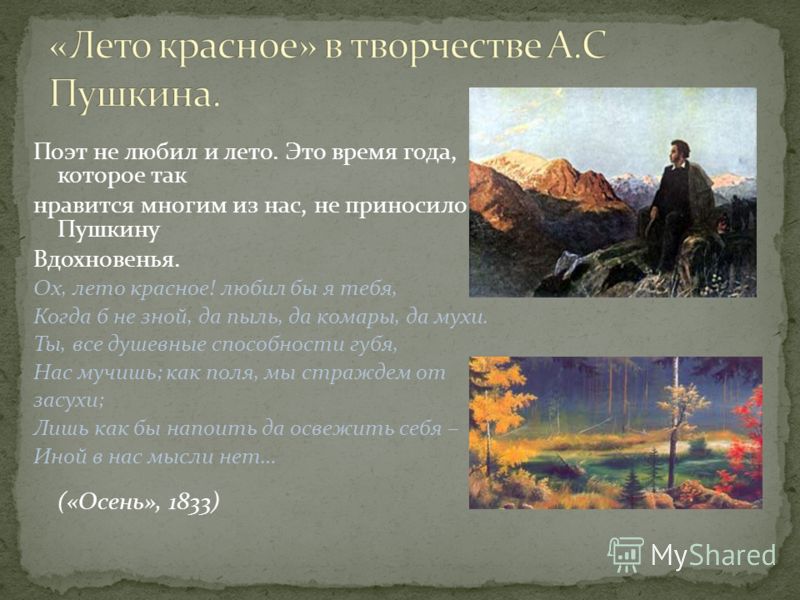 «Лето красное» в творчестве А.С Пушкина.

Поэт не любил и лето. Это время года, которое так нравится многим из нас, не приносило Пушкину Вдохновенья.

Ох, лето красное! любил бы я тебя,
Когда б не зной, да пыль, да комары, да мухи.
Ты, все душевные способности губя,
Нас мучишь; как поля, мы страждем от засухи;
Лишь как бы напоить да освежить себя –
Иной в нас мысли нет…

(«Осень», 1833)

MyShared